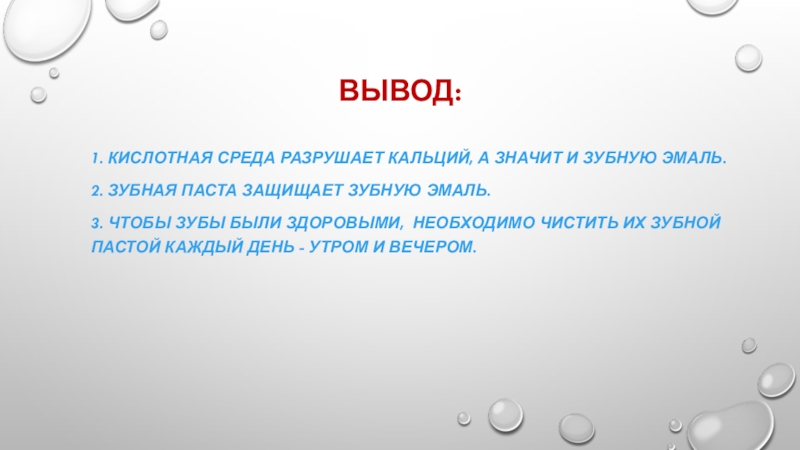 ВЫВОД:

1. КИСЛОТНАЯ СРЕДА РАЗРУШАЕТ КАЛЬЦИЙ, А ЗНАЧИТ И ЗУБНУЮ ЭМАЛЬ.

2. ЗУБНАЯ ПАСТА ЗАЩИЩАЕТ ЗУБНУЮ ЭМАЛЬ.

3. ЧТОБЫ ЗУБЫ БЫЛИ ЗДОРОВЫМИ, НЕОБХОДИМО ЧИСТИТЬ ИХ ЗУБНОЙ ПАСТОЙ КАЖДЫЙ ДЕНЬ - УТРОМ И ВЕЧЕРОМ.